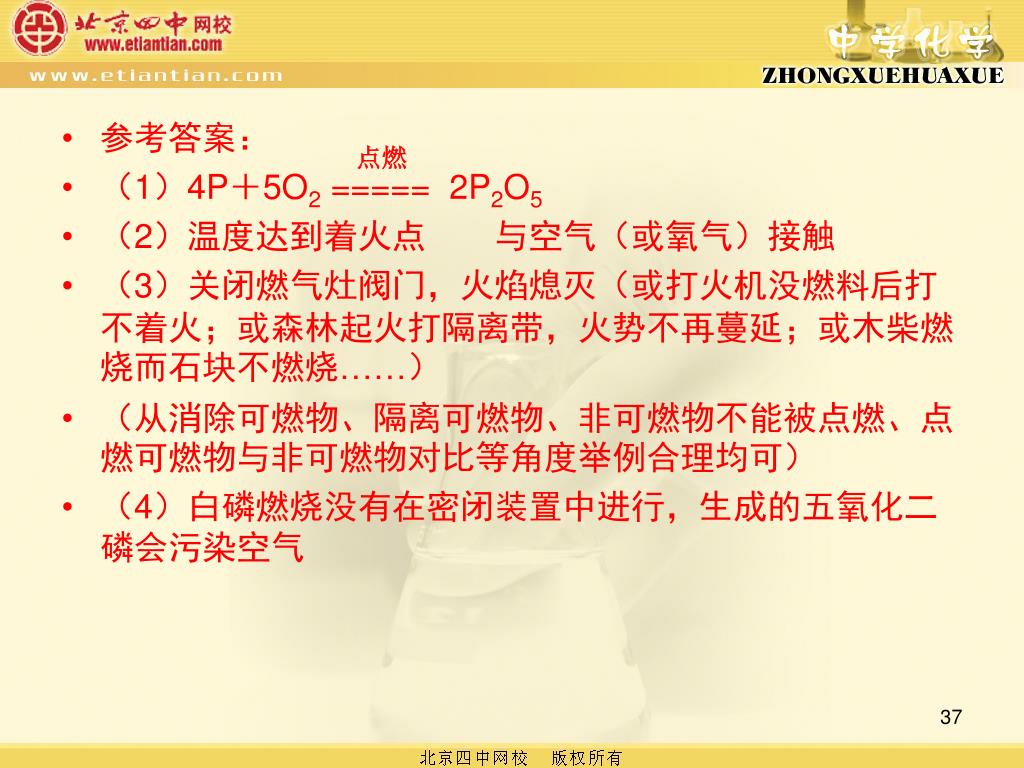 北京四中网校
www.etiantian.com
www.etiantian.com
中学化学
ZHONGXUEHUAXUE

• 参考答案：
• （1）$4P+5O_2 \overset{点燃}{=====} 2P_2O_5$
• （2）温度达到着火点　　与空气（或氧气）接触
• （3）关闭燃气灶阀门，火焰熄灭（或打火机没燃料后打不着火；或森林起火打隔离带，火势不再蔓延；或木柴燃烧而石块不燃烧……）
• （从消除可燃物、隔离可燃物、非可燃物不能被点燃、点燃可燃物与非可燃物对比等角度举例合理均可）
• （4）白磷燃烧没有在密闭装置中进行，生成的五氧化二磷会污染空气

37

北京四中网校　版权所有